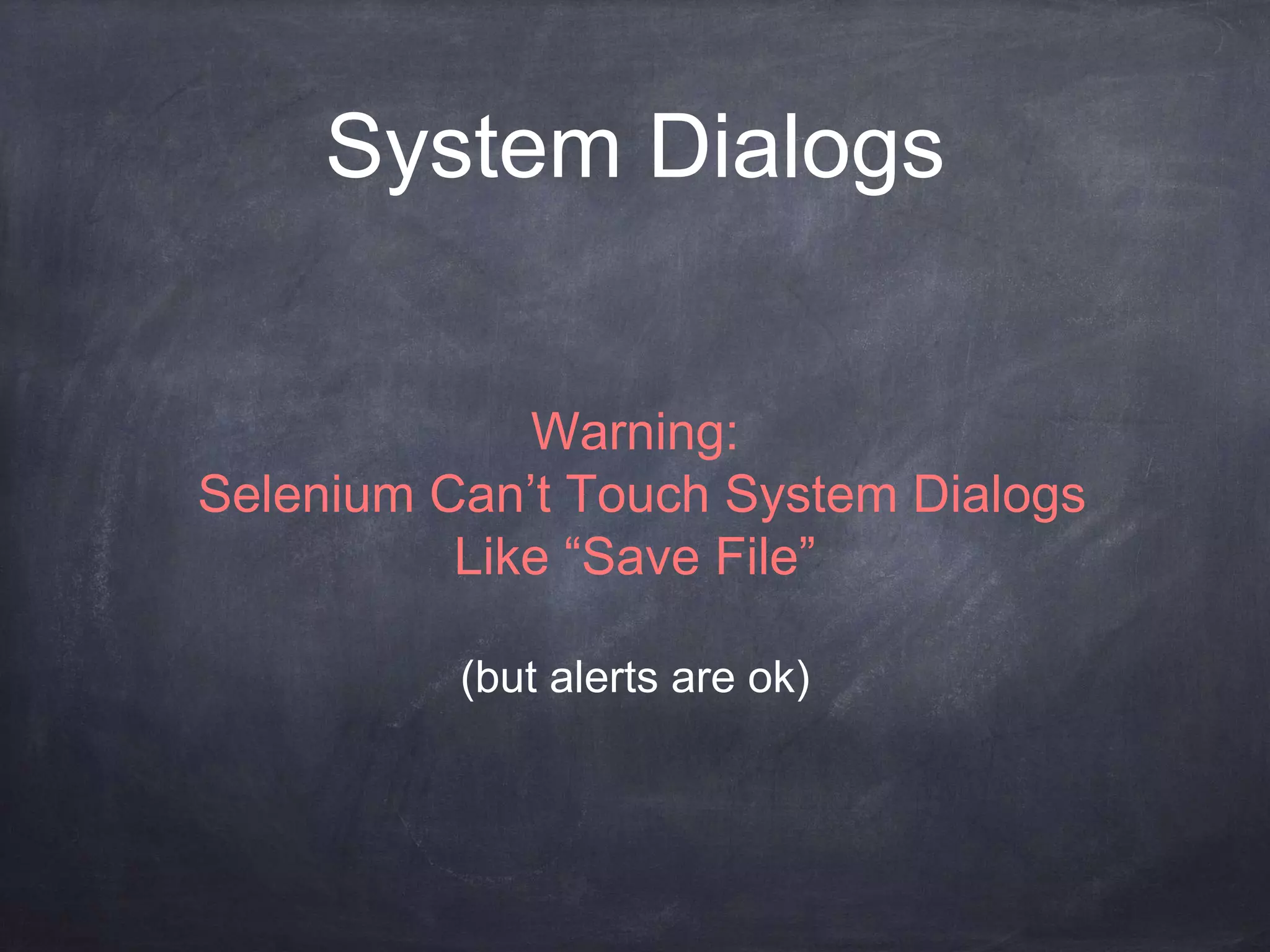 System Dialogs

Warning:
Selenium Can’t Touch System Dialogs
Like “Save File”

(but alerts are ok)